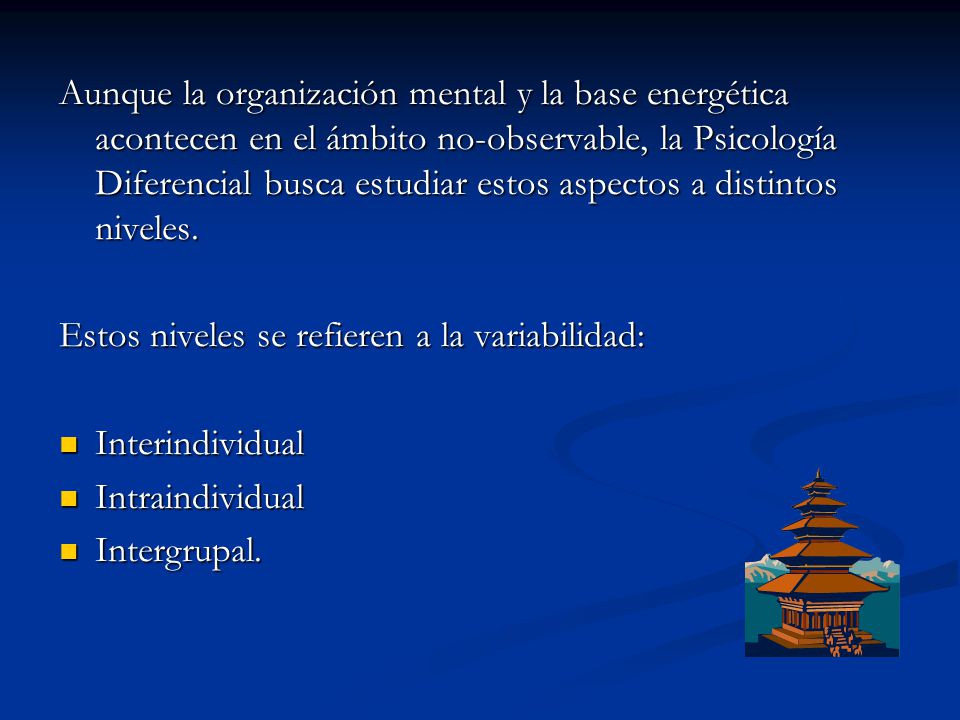 Aunque la organización mental y la base energética acontecen en el ámbito no-observable, la Psicología Diferencial busca estudiar estos aspectos a distintos niveles.

Estos niveles se refieren a la variabilidad:

- Interindividual
- Intraindividual
- Intergrupal.